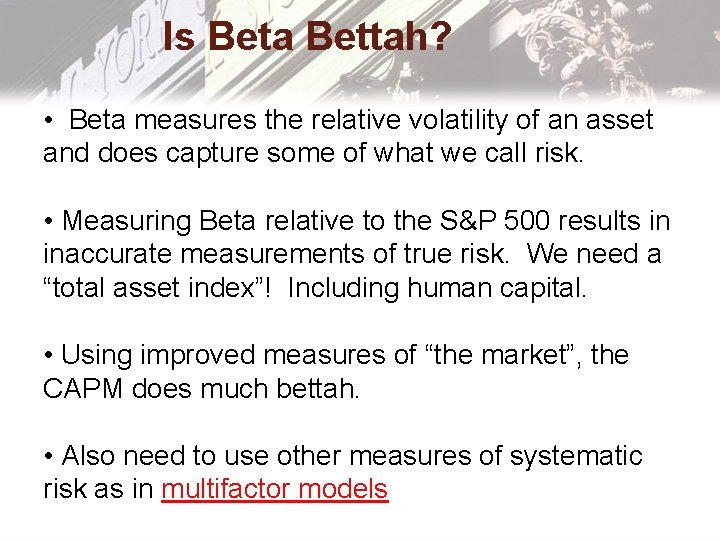 Is Beta Bettah?

• Beta measures the relative volatility of an asset and does capture some of what we call risk.

• Measuring Beta relative to the S&P 500 results in inaccurate measurements of true risk. We need a “total asset index”! Including human capital.

• Using improved measures of “the market”, the CAPM does much bettah.

• Also need to use other measures of systematic risk as in multifactor models